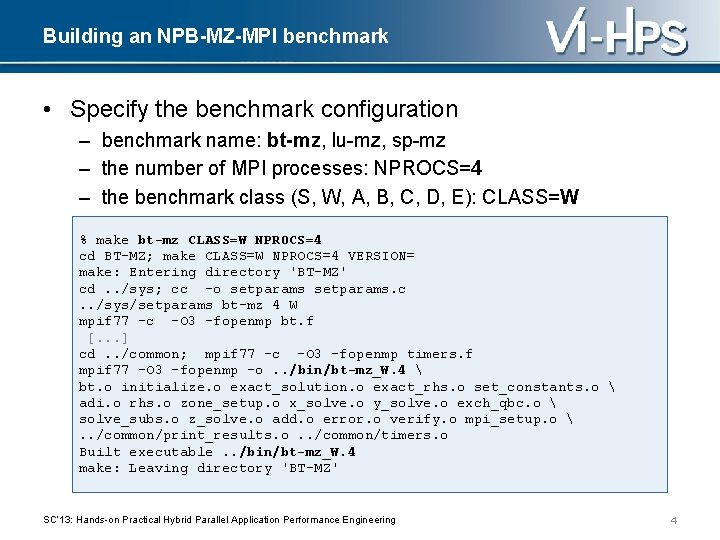 Building an NPB-MZ-MPI benchmark

VI-HPS

• Specify the benchmark configuration
– benchmark name: bt-mz, lu-mz, sp-mz
– the number of MPI processes: NPROCS=4
– the benchmark class (S, W, A, B, C, D, E): CLASS=W

% make bt-mz CLASS=W NPROCS=4
cd BT-MZ; make CLASS=W NPROCS=4 VERSION=
make: Entering directory 'BT-MZ'
cd ../sys; cc -o setparams setparams.c
../sys/setparams bt-mz 4 W
mpif77 -c -O3 -fopenmp bt.f
[...]
cd ../common; mpif77 -c -O3 -fopenmp timers.f
mpif77 -O3 -fopenmp -o ../bin/bt-mz_W.4 \
bt.o initialize.o exact_solution.o exact_rhs.o set_constants.o \
adi.o rhs.o zone_setup.o x_solve.o y_solve.o exch_qbc.o \
solve_subs.o z_solve.o add.o error.o verify.o mpi_setup.o \
../common/print_results.o ../common/timers.o
Built executable ../bin/bt-mz_W.4
make: Leaving directory 'BT-MZ'

SC'13: Hands-on Practical Hybrid Parallel Application Performance Engineering

4